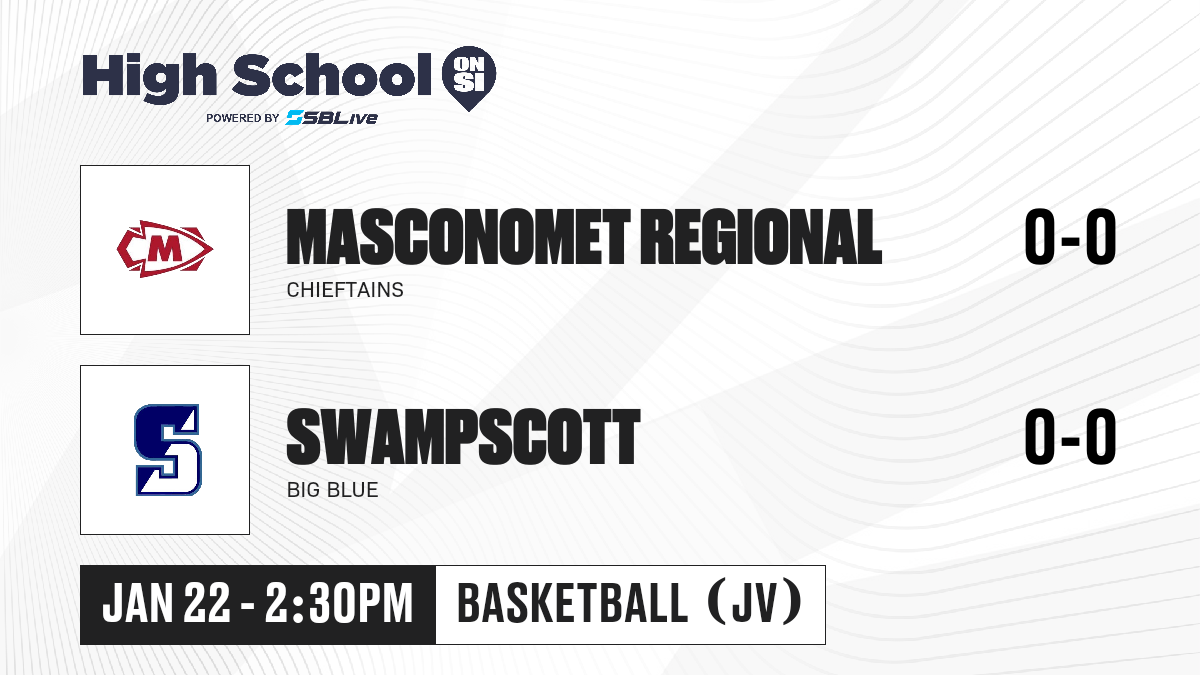 High School ON SI
POWERED BY SBLive

M

MASCONOMET REGIONAL
CHIEFTAINS
0-0

S

SWAMPSCOTT
BIG BLUE
0-0

JAN 22 - 2:30PM
BASKETBALL (JV)